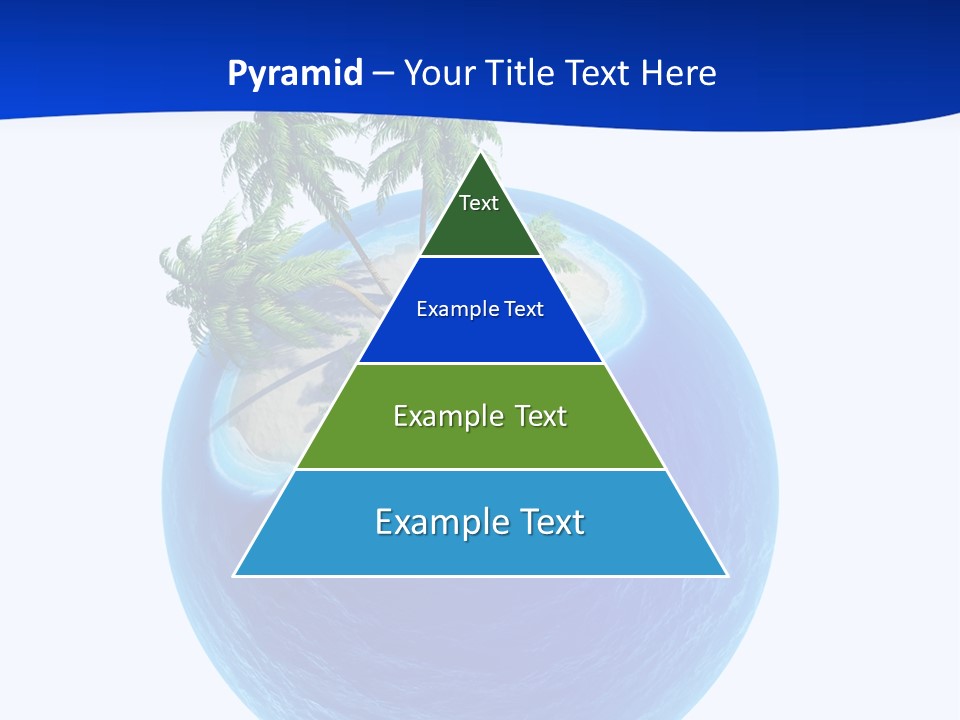 Pyramid – Your Title Text Here

Text

Example Text

Example Text

Example Text